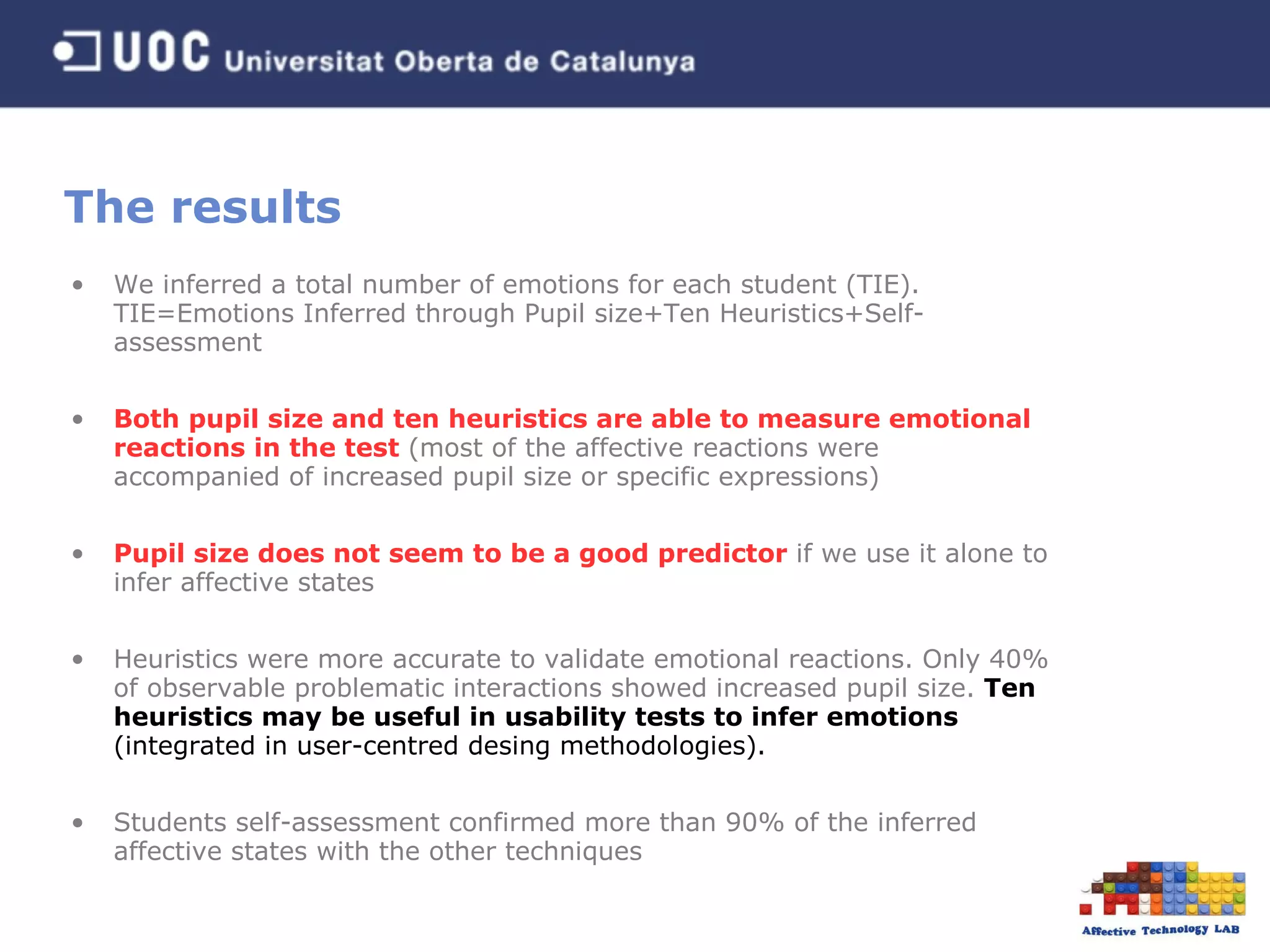 UOC Universitat Oberta de Catalunya

The results

• We inferred a total number of emotions for each student (TIE). TIE=Emotions Inferred through Pupil size+Ten Heuristics+Self-assessment

• Both pupil size and ten heuristics are able to measure emotional reactions in the test (most of the affective reactions were accompanied of increased pupil size or specific expressions)

• Pupil size does not seem to be a good predictor if we use it alone to infer affective states

• Heuristics were more accurate to validate emotional reactions. Only 40% of observable problematic interactions showed increased pupil size. Ten heuristics may be useful in usability tests to infer emotions (integrated in user-centred desing methodologies).

• Students self-assessment confirmed more than 90% of the inferred affective states with the other techniques

Affective Technology LAB